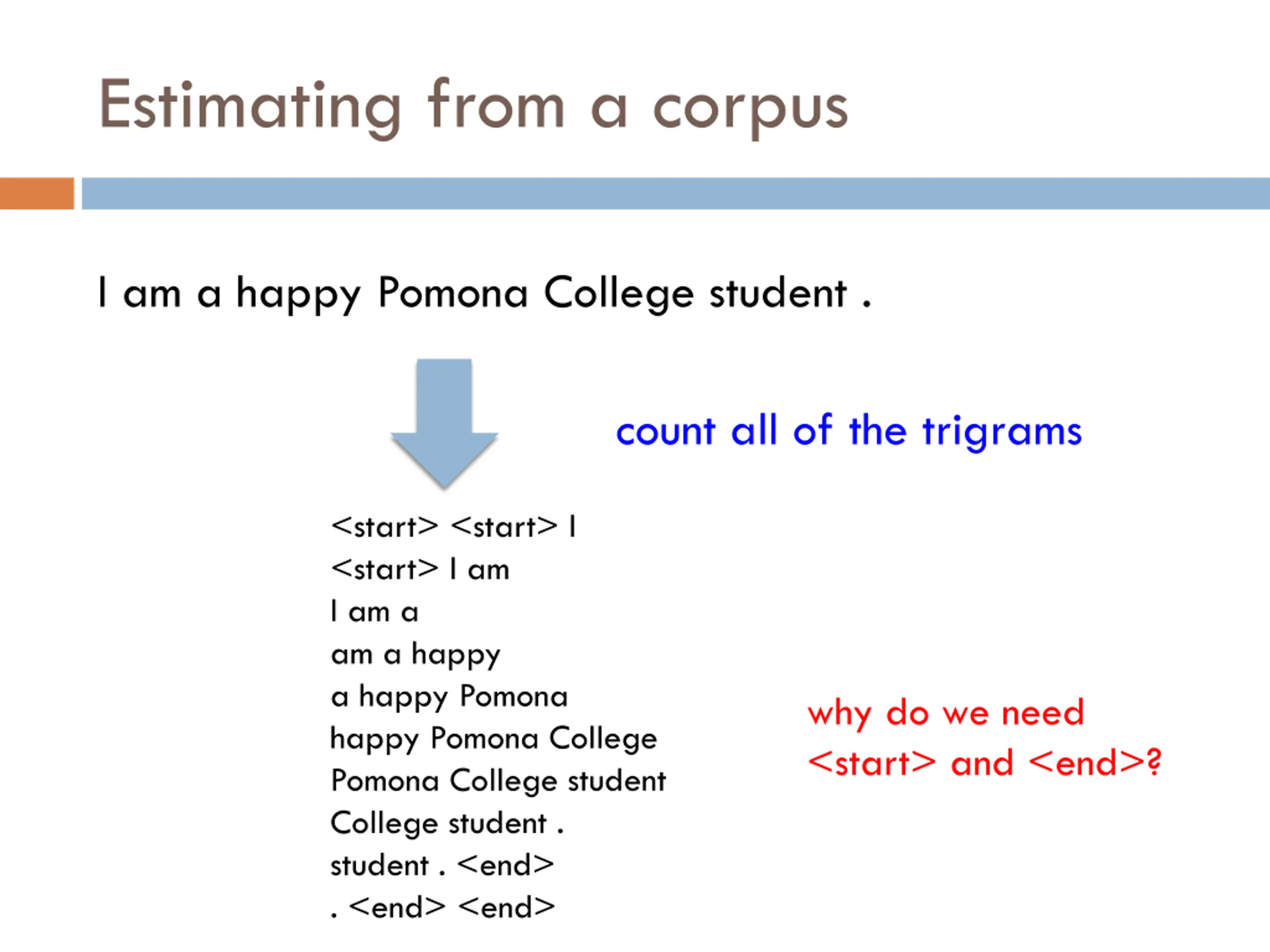 Estimating from a corpus

I am a happy Pomona College student .

count all of the trigrams

<start> <start> I
<start> I am
I am a
am a happy
a happy Pomona
happy Pomona College
Pomona College student
College student .
student . <end>
. <end> <end>

why do we need <start> and <end>?